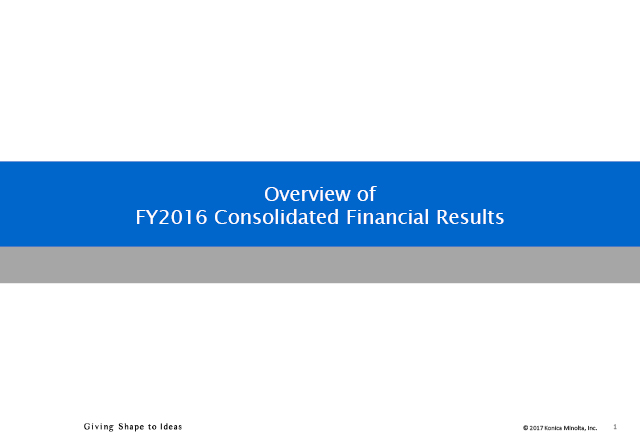 Overview of
FY2016 Consolidated Financial Results

Giving Shape to Ideas

© 2017 Konica Minolta, Inc.

1